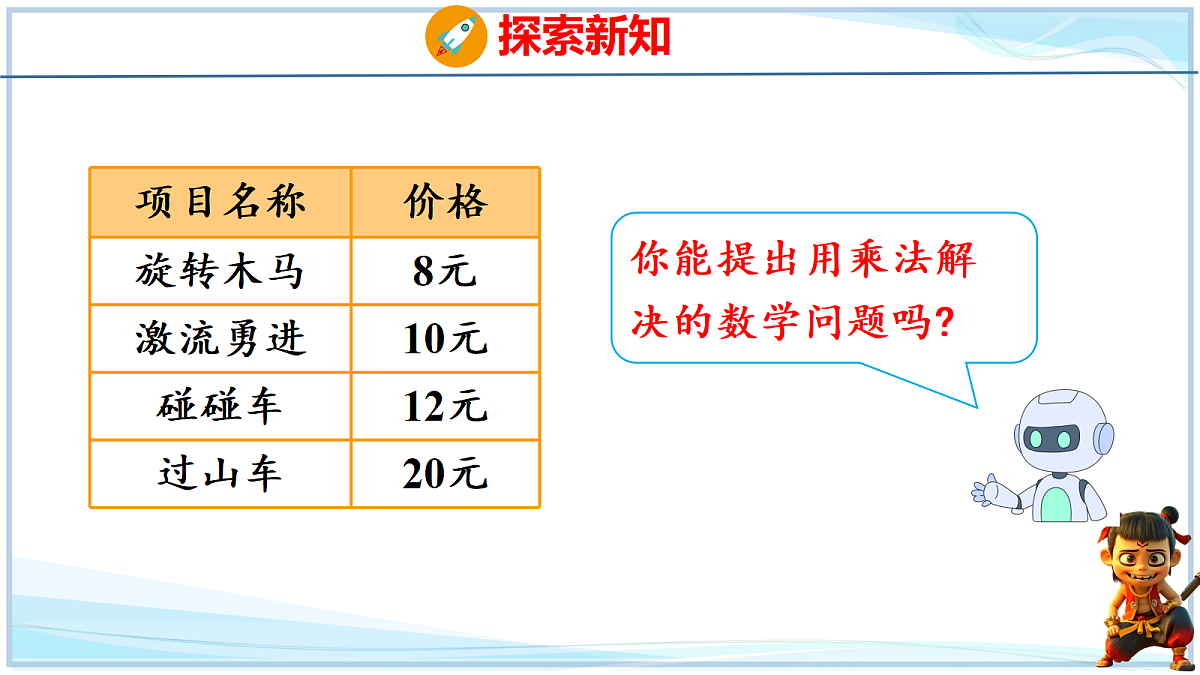 探索新知

| 项目名称 | 价格 |
|---|---|
| 旋转木马 | 8元 |
| 激流勇进 | 10元 |
| 碰碰车 | 12元 |
| 过山车 | 20元 |

你能提出用乘法解决的数学问题吗?